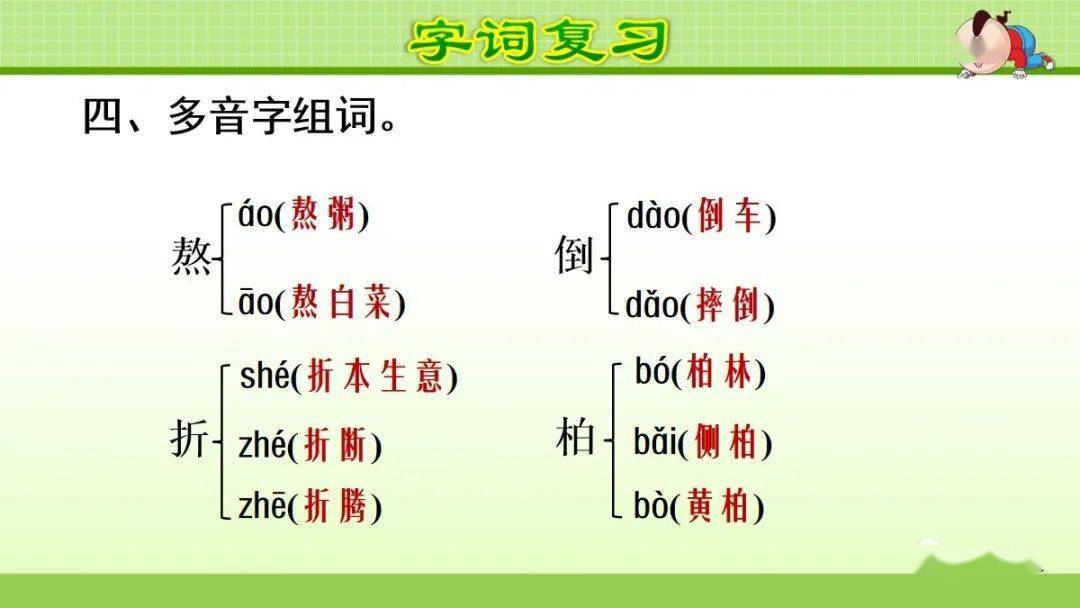 字词复习

四、多音字组词。

熬 áo(熬粥) āo(熬白菜)

倒 dào(倒车) dǎo(摔倒)

折 shé(折本生意) zhé(折断) zhē(折腾)

柏 bó(柏林) bǎi(侧柏) bò(黄柏)